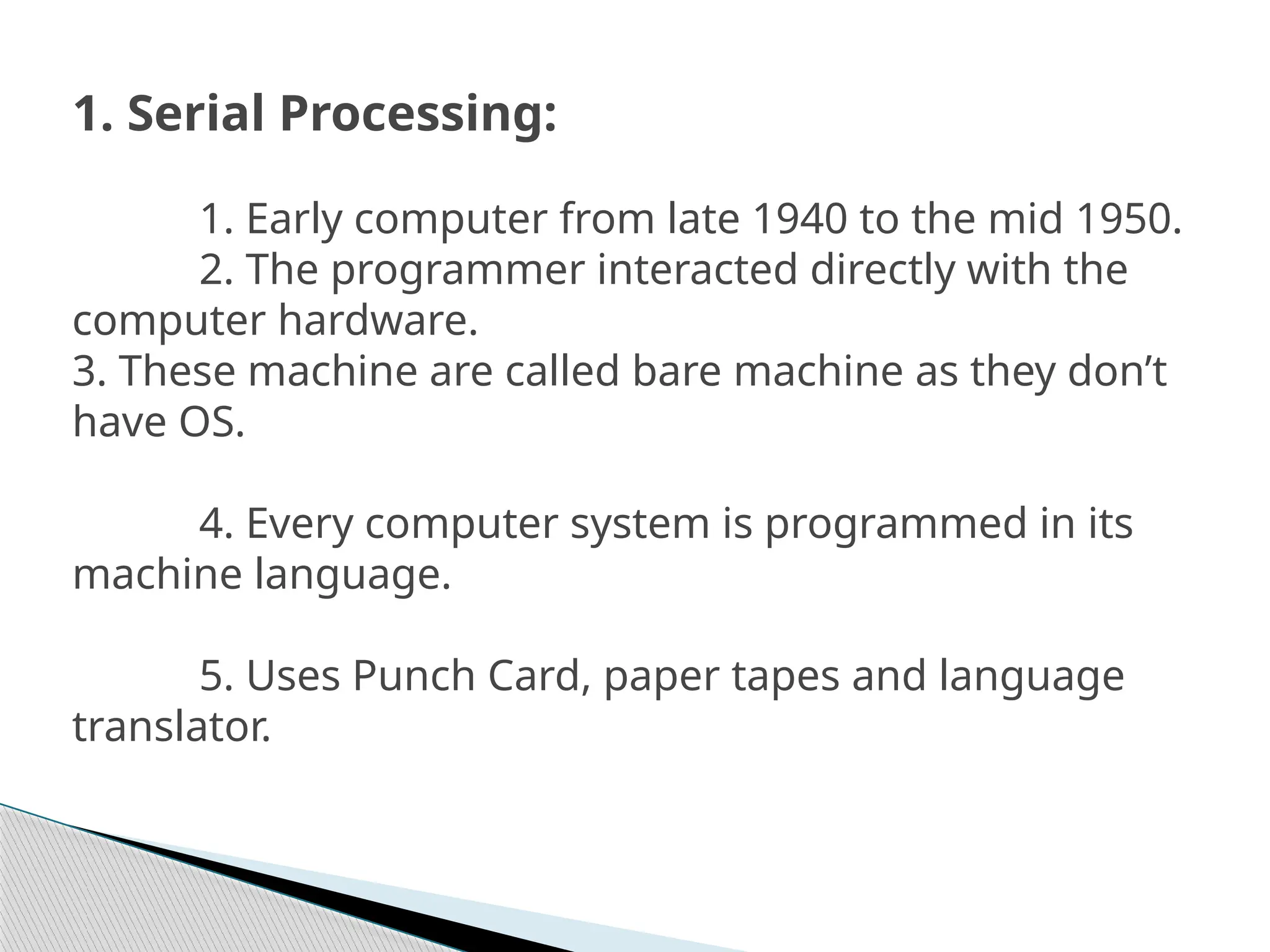 1. Serial Processing:

1. Early computer from late 1940 to the mid 1950.
2. The programmer interacted directly with the computer hardware.
3. These machine are called bare machine as they don’t have OS.

4. Every computer system is programmed in its machine language.

5. Uses Punch Card, paper tapes and language translator.